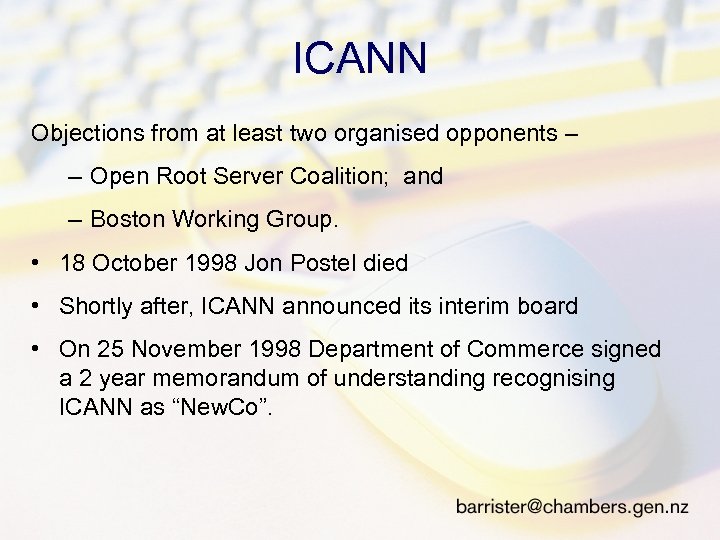 ICANN

Objections from at least two organised opponents –

– Open Root Server Coalition; and

– Boston Working Group.

• 18 October 1998 Jon Postel died

• Shortly after, ICANN announced its interim board

• On 25 November 1998 Department of Commerce signed a 2 year memorandum of understanding recognising ICANN as “NewCo”.

barrister@chambers.gen.nz